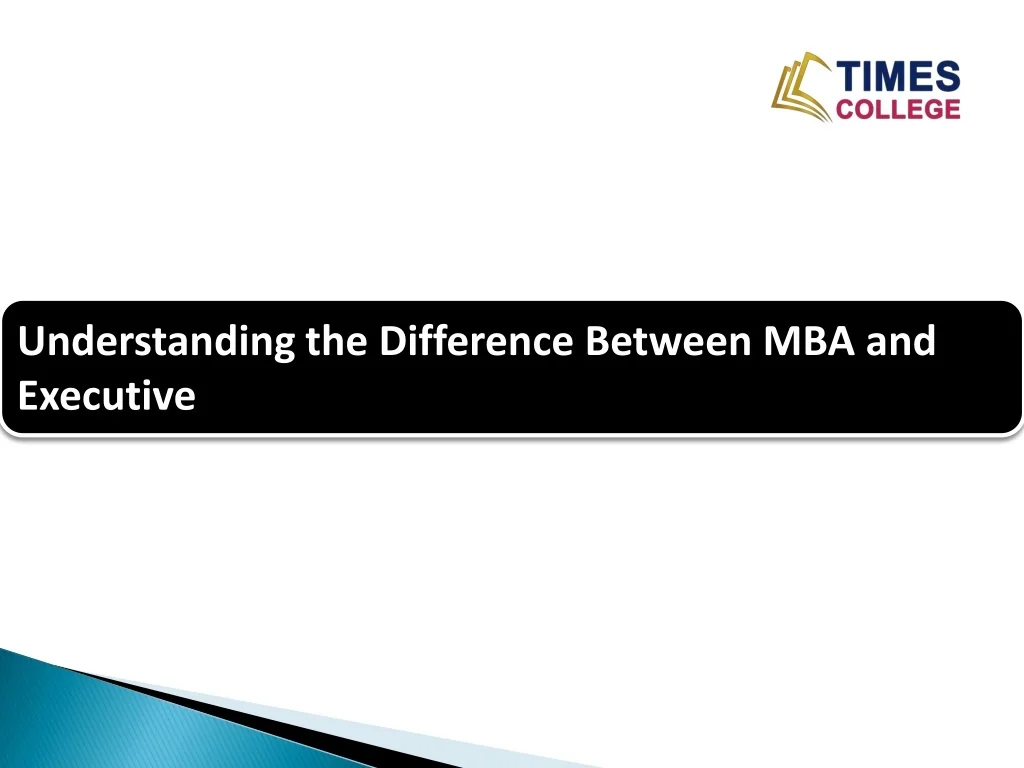 TIMES
COLLEGE

Understanding the Difference Between MBA and Executive